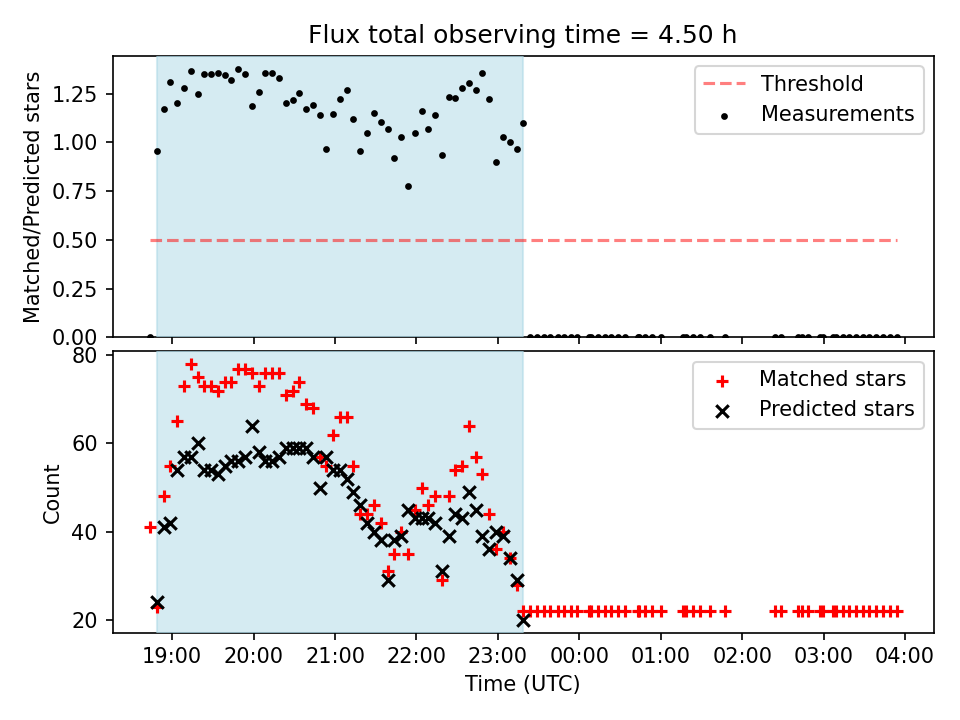 Flux total observing time = 4.50 h

Matched/Predicted stars

1.25
1.00
0.75
0.50
0.25
0.00

Threshold
Measurements

Count

80
60
40
20

Matched stars
Predicted stars

19:00 20:00 21:00 22:00 23:00 00:00 01:00 02:00 03:00 04:00

Time (UTC)